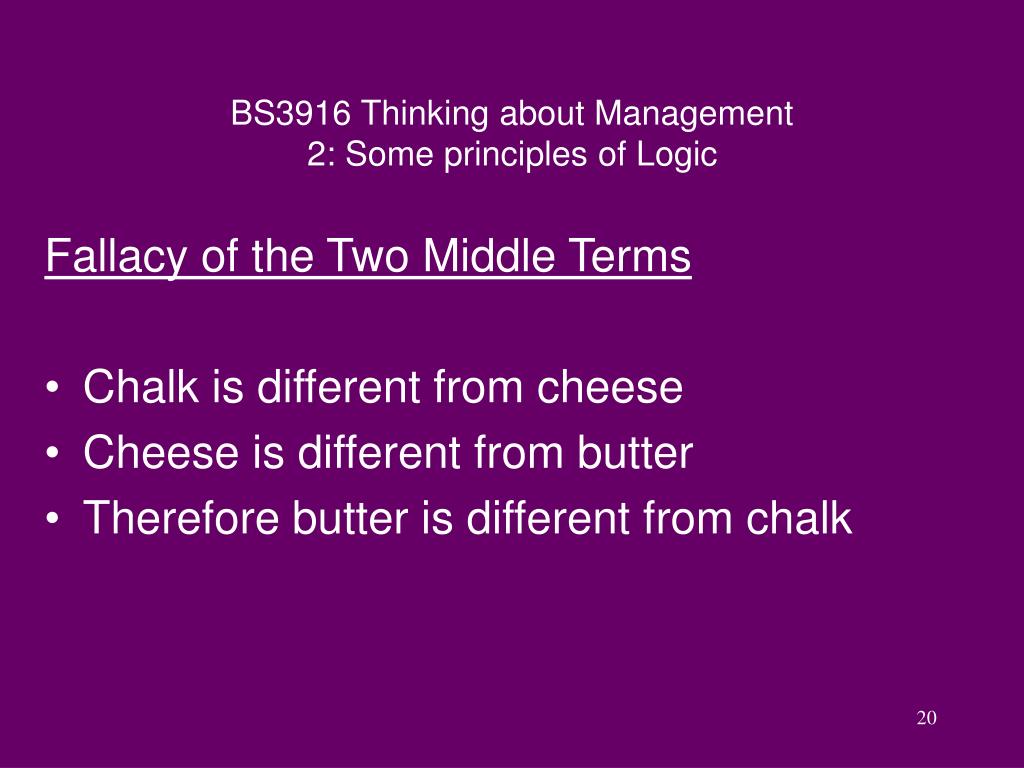 BS3916 Thinking about Management
2: Some principles of Logic

Fallacy of the Two Middle Terms

• Chalk is different from cheese
• Cheese is different from butter
• Therefore butter is different from chalk

20